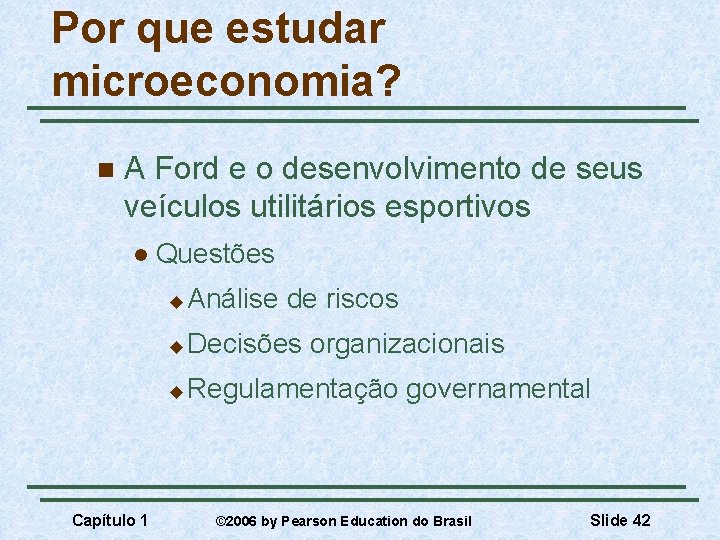 Por que estudar microeconomia?

A Ford e o desenvolvimento de seus veículos utilitários esportivos

Questões

Análise de riscos

Decisões organizacionais

Regulamentação governamental

Capítulo 1 ©2006 by Pearson Education do Brasil Slide 42